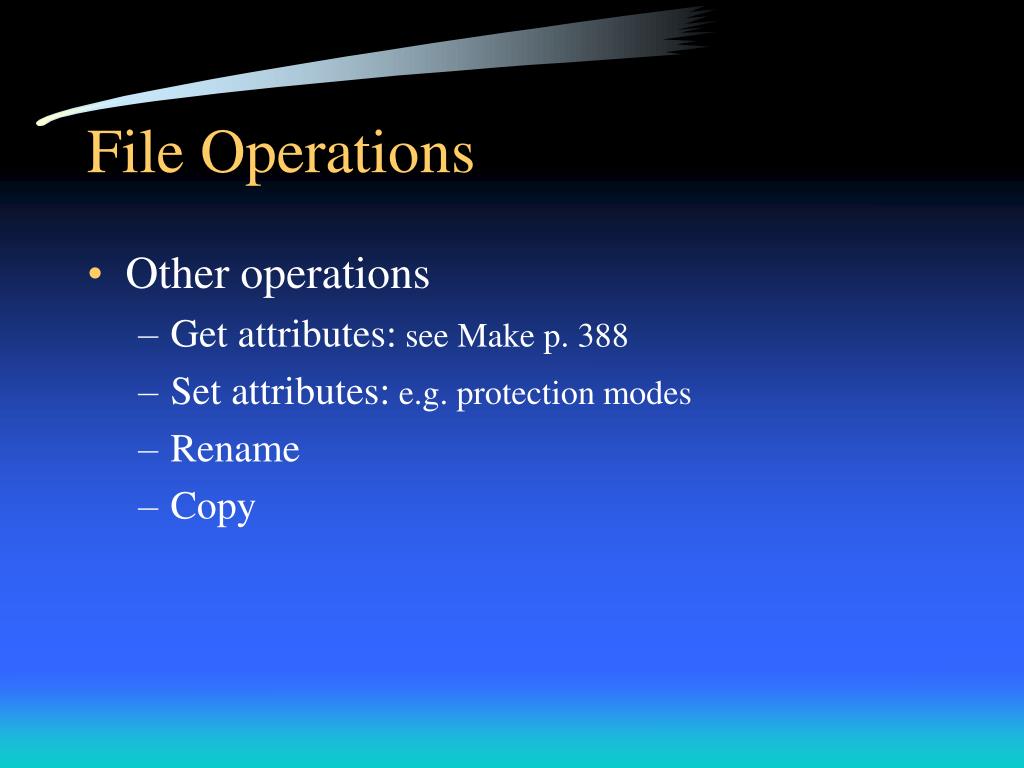 File Operations

• Other operations
– Get attributes: see Make p. 388
– Set attributes: e.g. protection modes
– Rename
– Copy